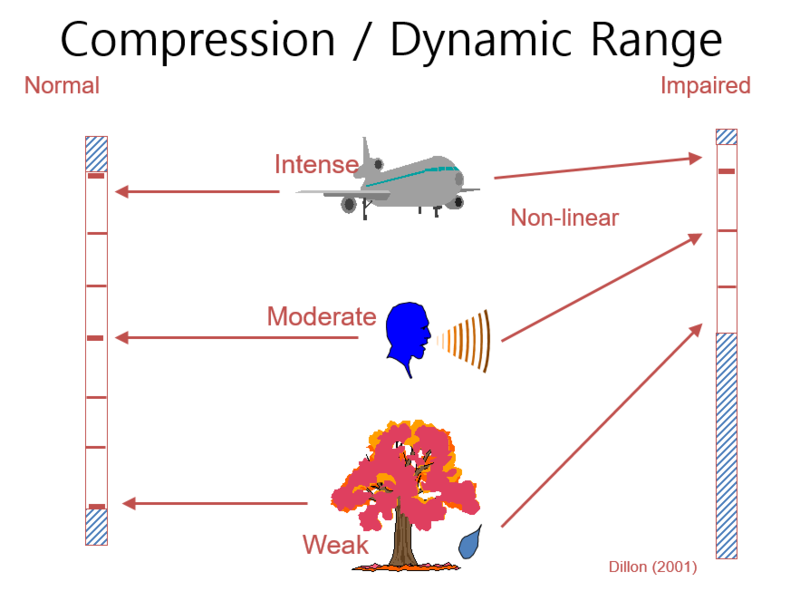 Compression / Dynamic Range

Normal

Impaired

Intense

Non-linear

Moderate

Weak

Dillon (2001)